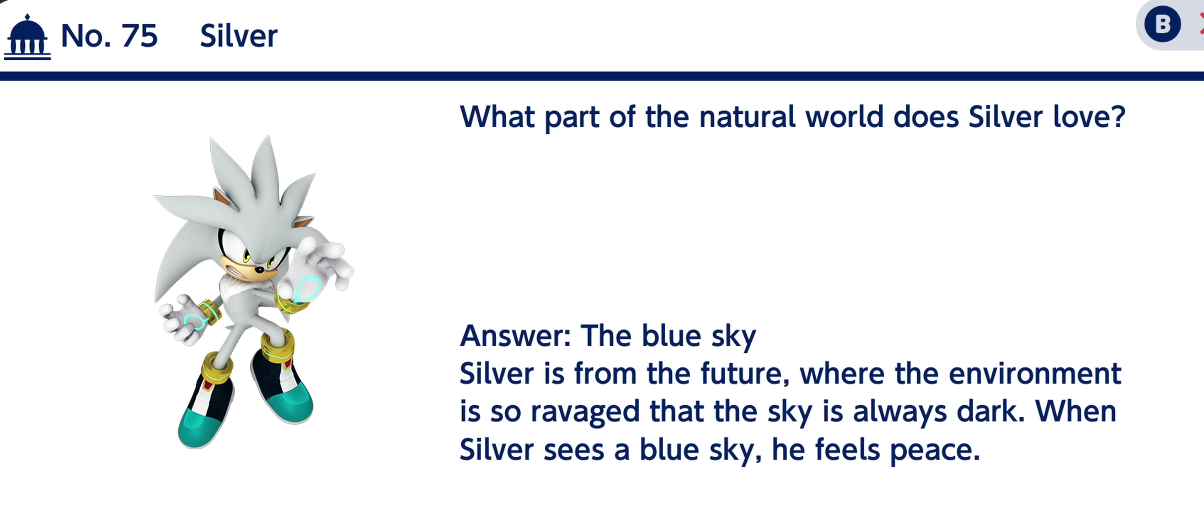 No. 75 Silver

B

What part of the natural world does Silver love?

Answer: The blue sky
Silver is from the future, where the environment is so ravaged that the sky is always dark. When Silver sees a blue sky, he feels peace.